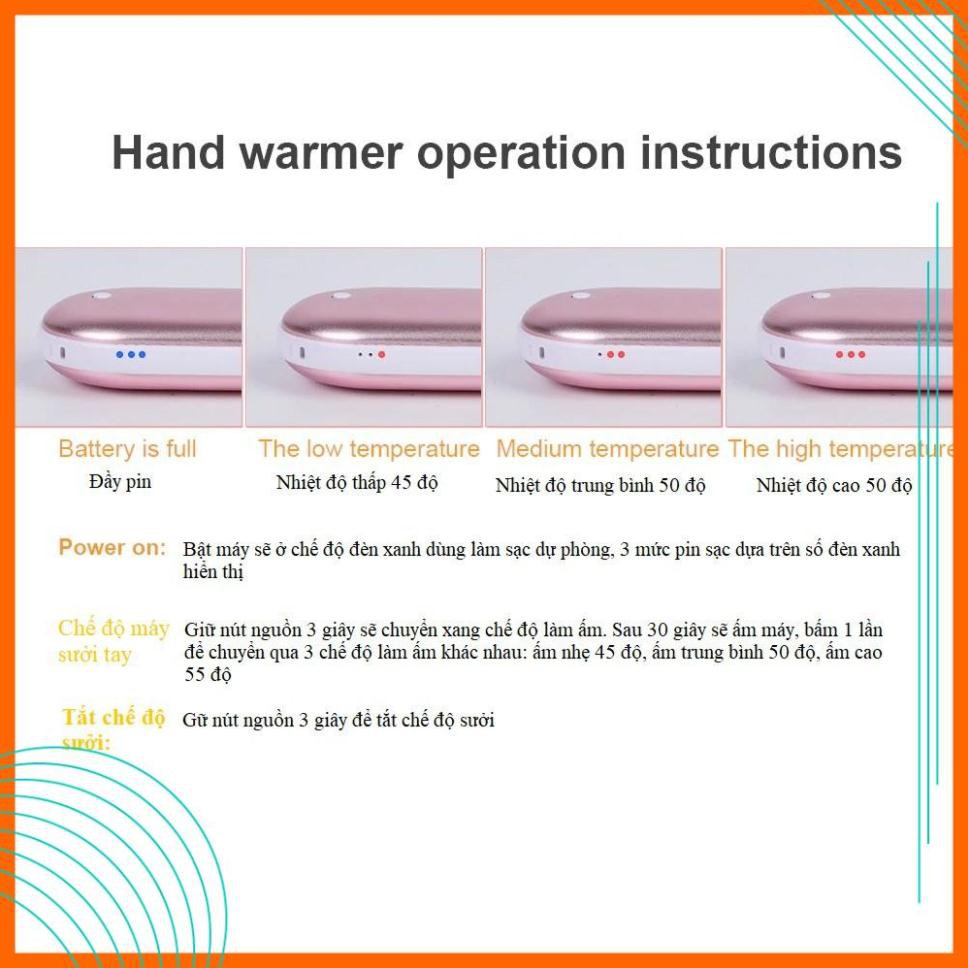 Hand warmer operation instructions

Battery is full
Đầy pin

The low temperature
Nhiệt độ thấp 45 độ

Medium temperature
Nhiệt độ trung bình 50 độ

The high temperature
Nhiệt độ cao 50 độ

Power on: Bật máy sẽ ở chế độ đèn xanh dùng làm sạc dự phòng, 3 mức pin sạc dựa trên số đèn xanh hiển thị

Chế độ máy sưởi tay Giữ nút nguồn 3 giây sẽ chuyển xang chế độ làm ấm. Sau 30 giây sẽ ấm máy, bấm 1 lần để chuyển qua 3 chế độ làm ấm khác nhau: ấm nhẹ 45 độ, ấm trung bình 50 độ, ấm cao 55 độ

Tắt chế độ sưởi: Gữ nút nguồn 3 giây để tắt chế độ sưởi